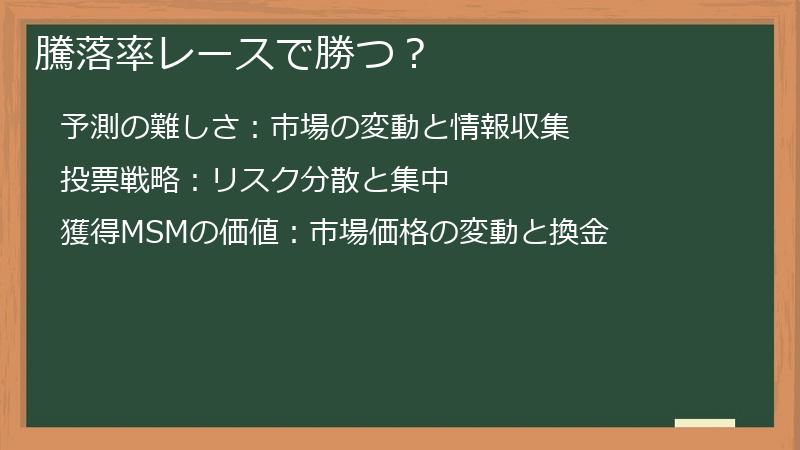 騰落率レースで勝つ？

予測の難しさ：市場の変動と情報収集

投票戦略：リスク分散と集中

獲得MSMの価値：市場価格の変動と換金